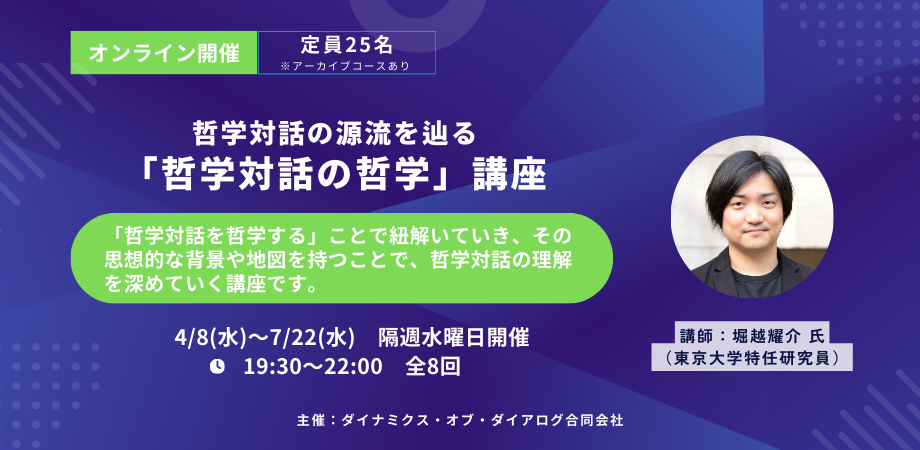 オンライン開催

定員25名
※アーカイブコースあり

哲学対話の源流を辿る
「哲学対話の哲学」講座

「哲学対話を哲学する」ことで紐解いていき、その思想的な背景や地図を持つことで、哲学対話の理解を深めていく講座です。

4/8(水)〜7/22(水)　隔週水曜日開催
19:30〜22:00　全8回

講師：堀越耀介 氏
（東京大学特任研究員）

主催：ダイナミクス・オブ・ダイアログ合同会社